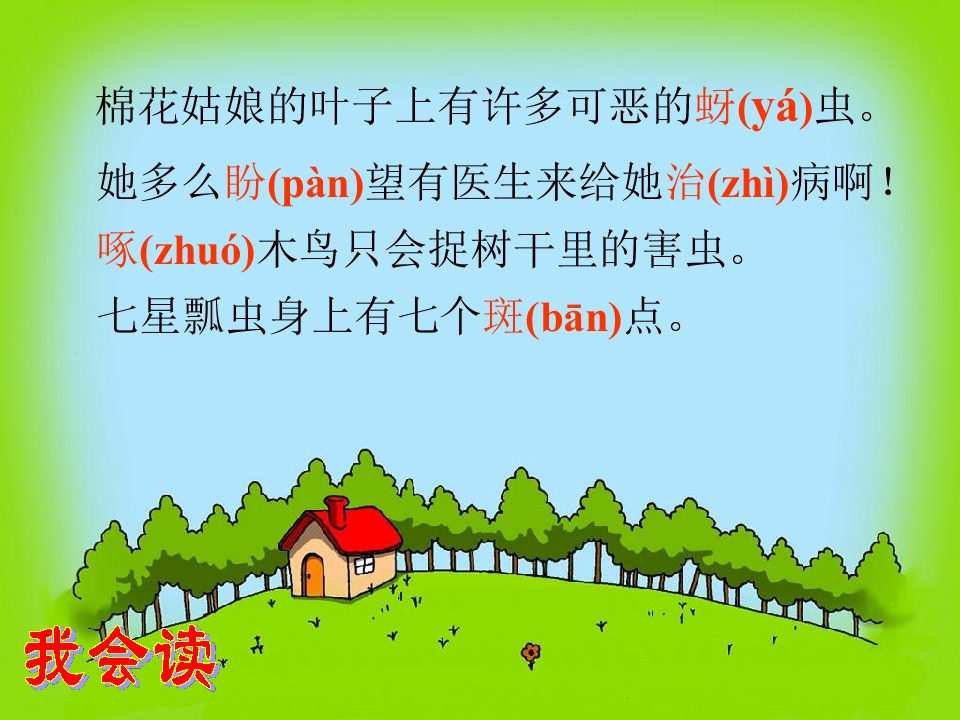 棉花姑娘的叶子上有许多可恶的蚜(yá)虫。

她多么盼(pàn)望有医生来给她治(zhì)病啊！

啄(zhuó)木鸟只会捉树干里的害虫。

七星瓢虫身上有七个斑(bān)点。

我会读